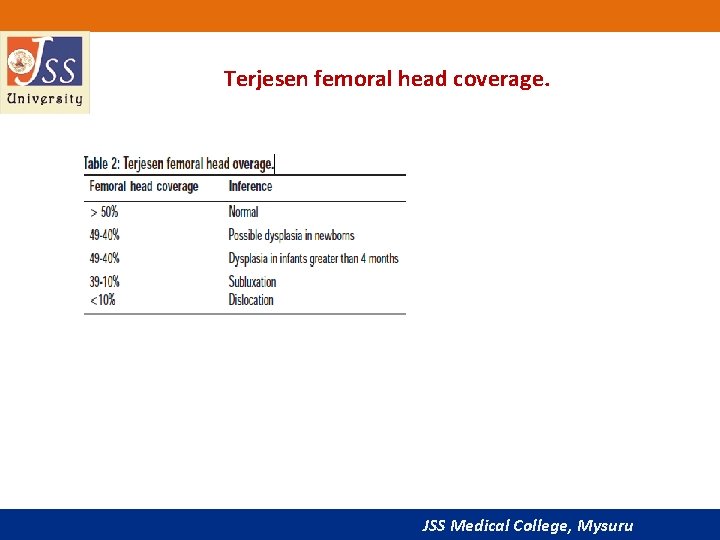 JSS University

Terjesen femoral head coverage.

Table 2: Terjesen femoral head overage.

| Femoral head coverage | Inference |
|---|---|
| > 50% | Normal |
| 49-40% | Possible dysplasia in newborns |
| 49-40% | Dysplasia in infants greater than 4 months |
| 39-10% | Subluxation |
| <10% | Dislocation |

JSS Medical College, Mysuru